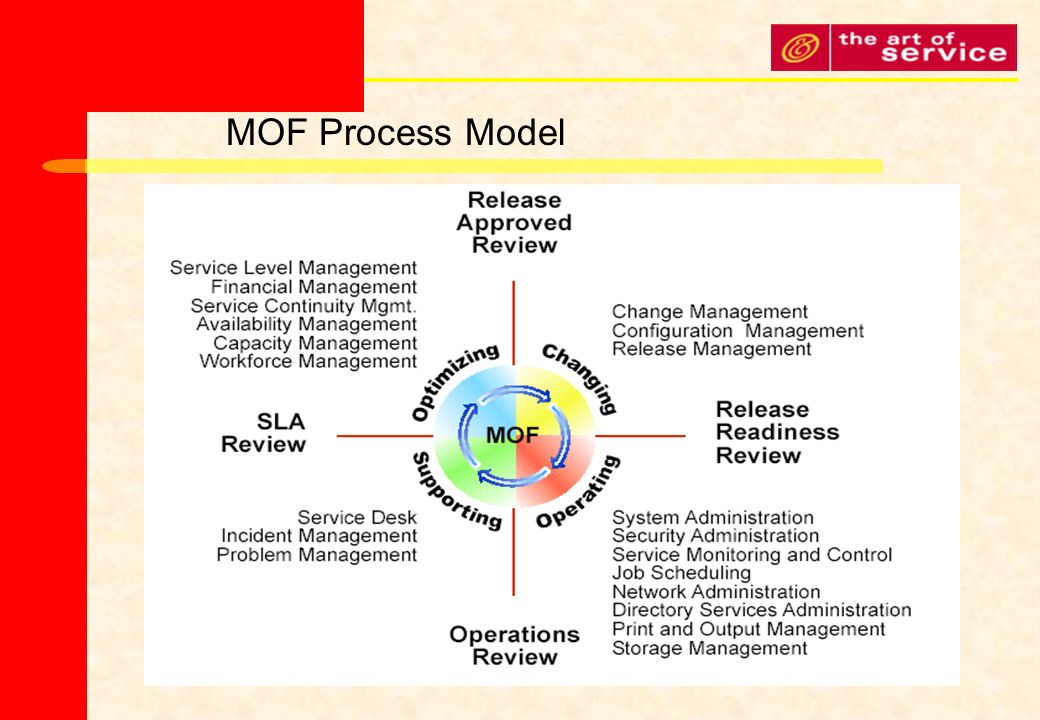 the art of service

MOF Process Model

Release Approved Review

Service Level Management
Financial Management
Service Continuity Mgmt.
Availability Management
Capacity Management
Workforce Management

Change Management
Configuration Management
Release Management

Optimizing

Changing

SLA Review

MOF

Release Readiness Review

Supporting

Operating

Service Desk
Incident Management
Problem Management

System Administration
Security Administration
Service Monitoring and Control
Job Scheduling
Network Administration
Directory Services Administration
Print and Output Management
Storage Management

Operations Review